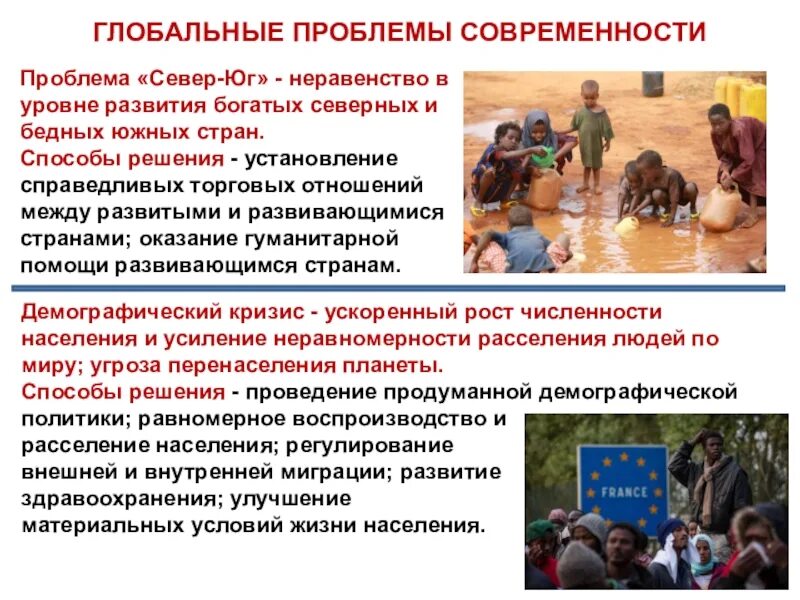 ГЛОБАЛЬНЫЕ ПРОБЛЕМЫ СОВРЕМЕННОСТИ

Проблема «Север-Юг» - неравенство в уровне развития богатых северных и бедных южных стран.
Способы решения - установление справедливых торговых отношений между развитыми и развивающимися странами; оказание гуманитарной помощи развивающимся странам.

Демографический кризис - ускоренный рост численности населения и усиление неравномерности расселения людей по миру; угроза перенаселения планеты.
Способы решения - проведение продуманной демографической политики; равномерное воспроизводство и расселение населения; регулирование внешней и внутренней миграции; развитие здравоохранения; улучшение материальных условий жизни населения.

FRANCE